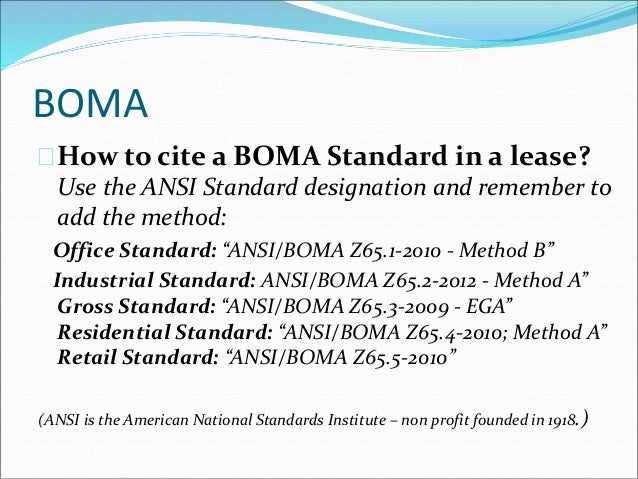 BOMA

How to cite a BOMA Standard in a lease? Use the ANSI Standard designation and remember to add the method:

Office Standard: “ANSI/BOMA Z65.1-2010 - Method B”
Industrial Standard: ANSI/BOMA Z65.2-2012 - Method A”
Gross Standard: “ANSI/BOMA Z65.3-2009 - EGA”
Residential Standard: “ANSI/BOMA Z65.4-2010; Method A”
Retail Standard: “ANSI/BOMA Z65.5-2010”

(ANSI is the American National Standards Institute – non profit founded in 1918.)